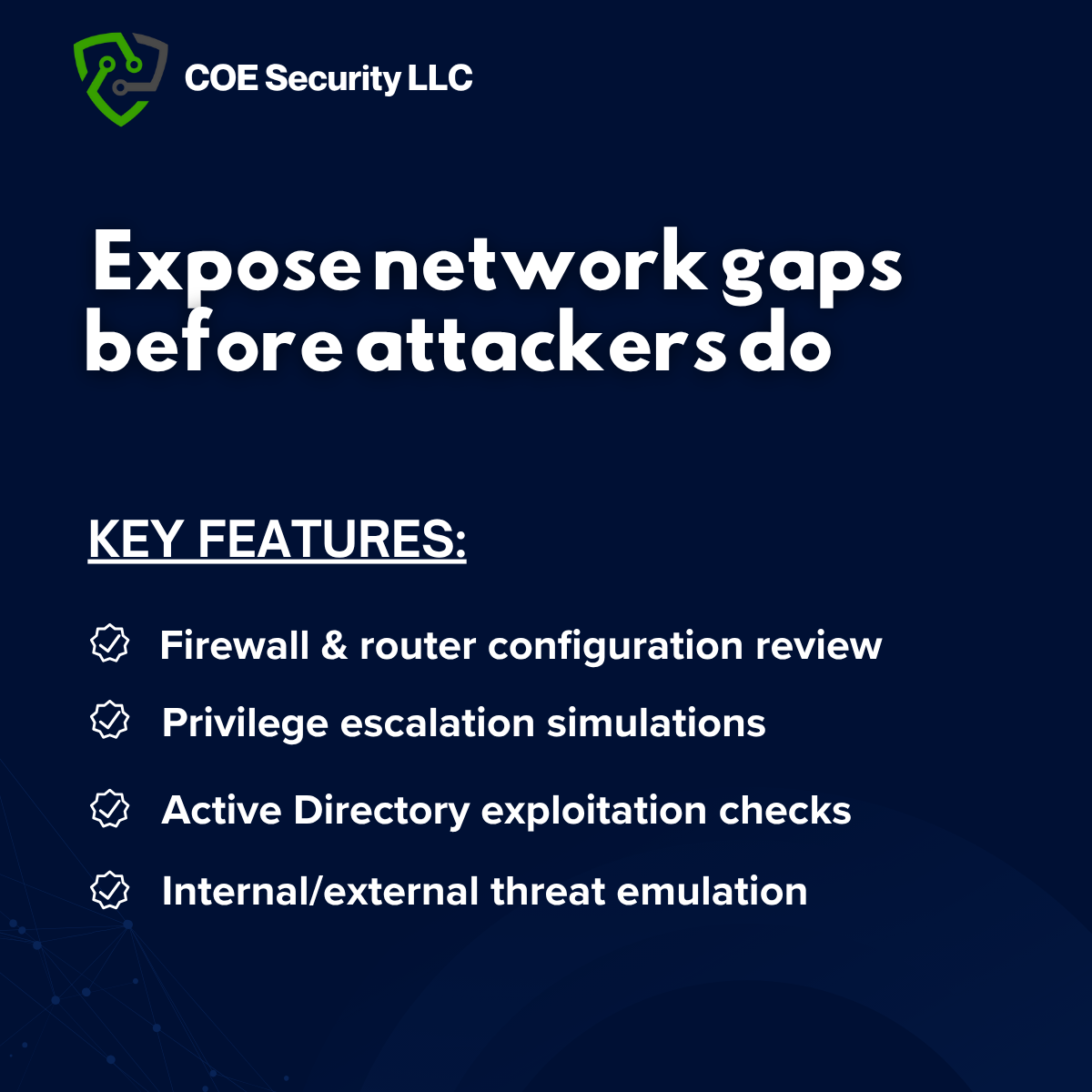 COE Security LLC

Expose network gaps before attackers do

KEY FEATURES:

Firewall & router configuration review

Privilege escalation simulations

Active Directory exploitation checks

Internal/external threat emulation